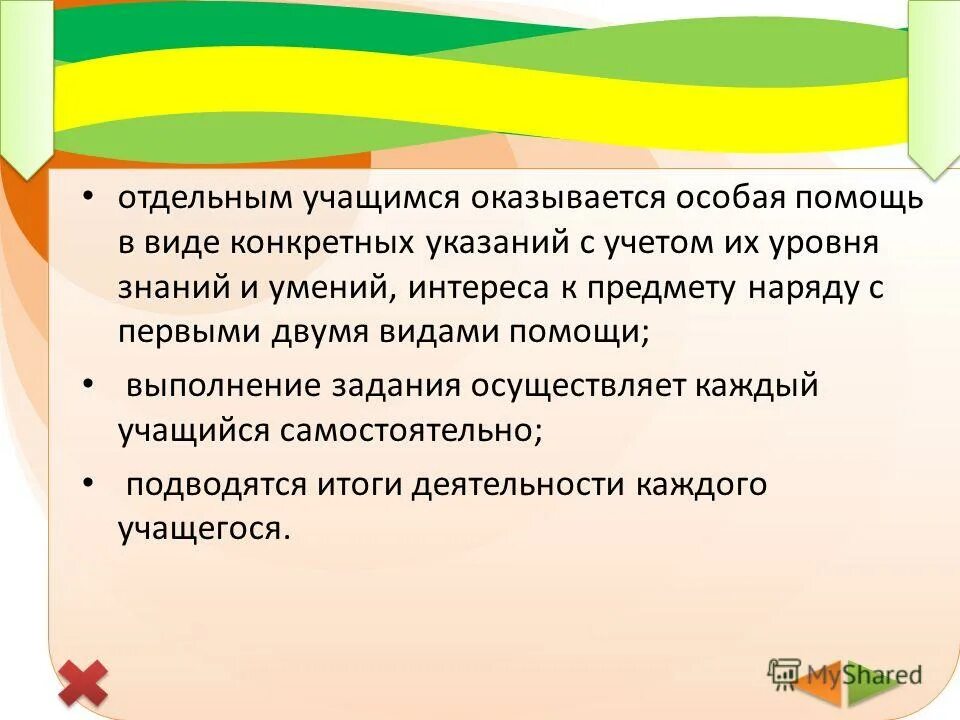 • отдельным учащимся оказывается особая помощь в виде конкретных указаний с учетом их уровня знаний и умений, интереса к предмету наряду с первыми двумя видами помощи;

• выполнение задания осуществляет каждый учащийся самостоятельно;

• подводятся итоги деятельности каждого учащегося.

MyShared